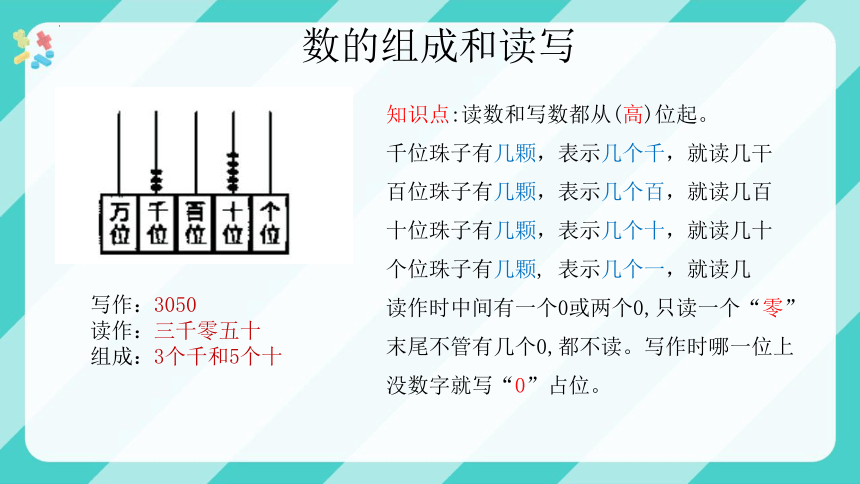 数的组成和读写

万位 千位 百位 十位 个位

写作：3050
读作：三千零五十
组成：3个千和5个十

知识点:读数和写数都从(高)位起。
千位珠子有几颗，表示几个千，就读几千
百位珠子有几颗，表示几个百，就读几百
十位珠子有几颗，表示几个十，就读几十
个位珠子有几颗，表示几个一，就读几
读作时中间有一个0或两个0,只读一个“零”
末尾不管有几个0,都不读。写作时哪一位上没数字就写“0”占位。